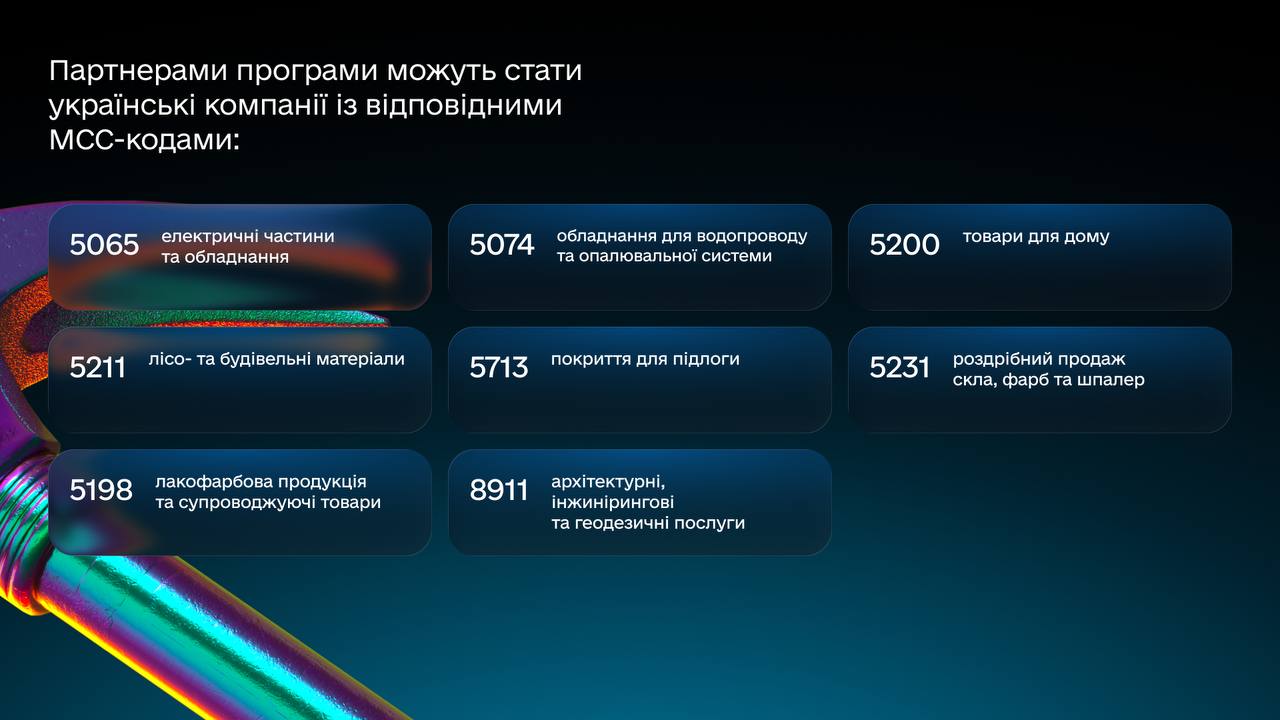 Партнерами програми можуть стати українські компанії із відповідними МСС-кодами:

5065 електричні частини та обладнання

5074 обладнання для водопроводу та опалювальної системи

5200 товари для дому

5211 лісо- та будівельні матеріали

5713 покриття для підлоги

5231 роздрібний продаж скла, фарб та шпалер

5198 лакофарбова продукція та супроводжуючі товари

8911 архітектурні, інжинірингові та геодезичні послуги